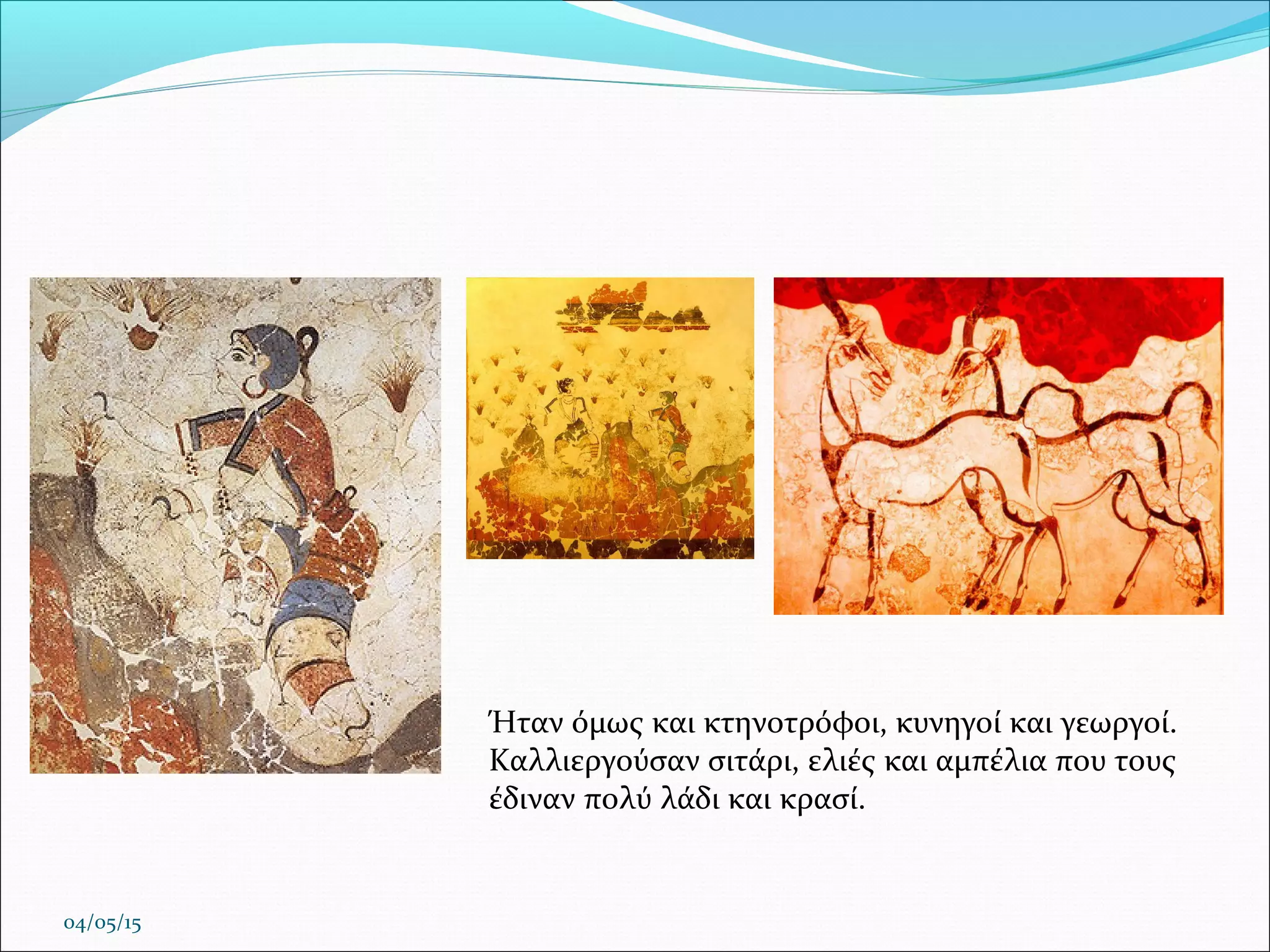 Ήταν όμως και κτηνοτρόφοι, κυνηγοί και γεωργοί. Καλλιεργούσαν σιτάρι, ελιές και αμπέλια που τους έδιναν πολύ λάδι και κρασί.

04/05/15